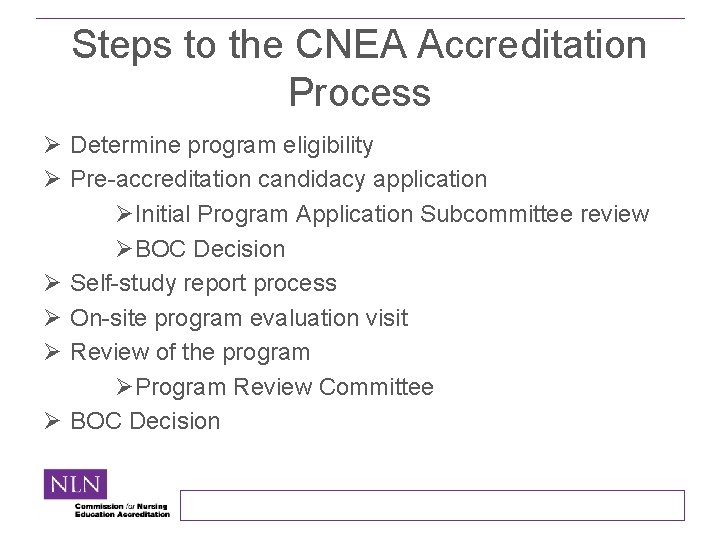 Steps to the CNEA Accreditation Process

➢ Determine program eligibility
➢ Pre-accreditation candidacy application
➢ Initial Program Application Subcommittee review
➢ BOC Decision
➢ Self-study report process
➢ On-site program evaluation visit
➢ Review of the program
➢ Program Review Committee
➢ BOC Decision

NLN
Commission for Nursing Education Accreditation